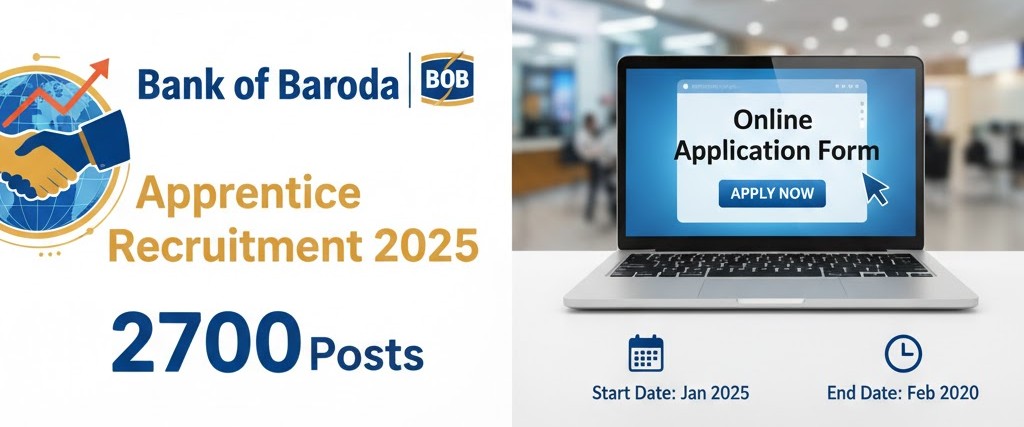 Bank of Baroda | BOB

Apprentice Recruitment 2025

2700 Posts

Online Application Form

APPLY NOW

Start Date: Jan 2025

End Date: Feb 2020